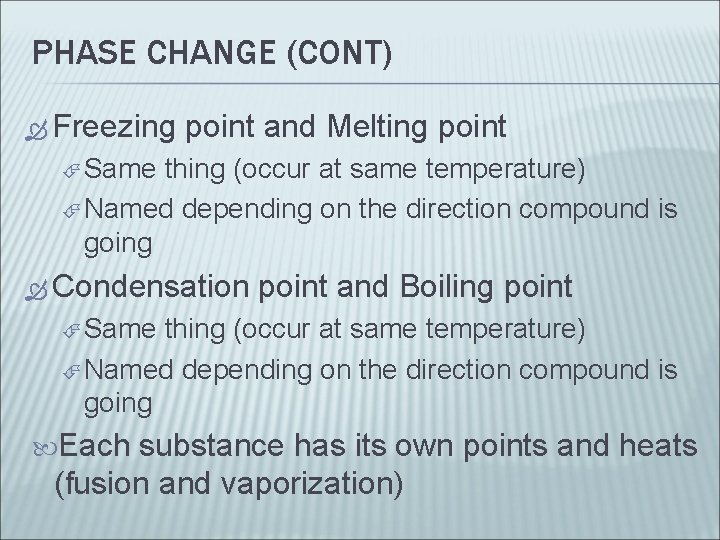 PHASE CHANGE (CONT)

Freezing point and Melting point

Same thing (occur at same temperature)

Named depending on the direction compound is going

Condensation point and Boiling point

Same thing (occur at same temperature)

Named depending on the direction compound is going

Each substance has its own points and heats (fusion and vaporization)